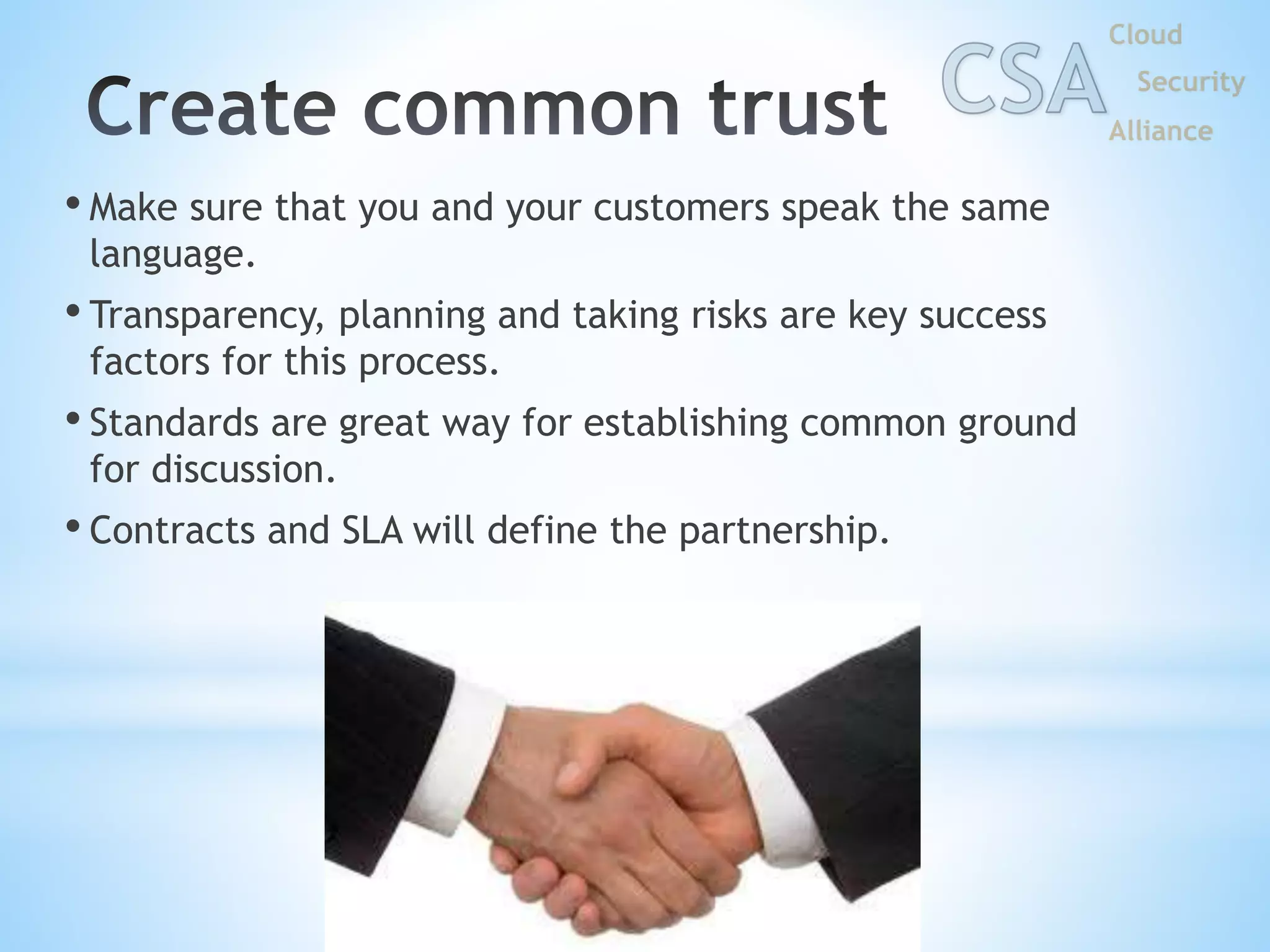 Create common trust

CSA Cloud Security Alliance

• Make sure that you and your customers speak the same language.

• Transparency, planning and taking risks are key success factors for this process.

• Standards are great way for establishing common ground for discussion.

• Contracts and SLA will define the partnership.